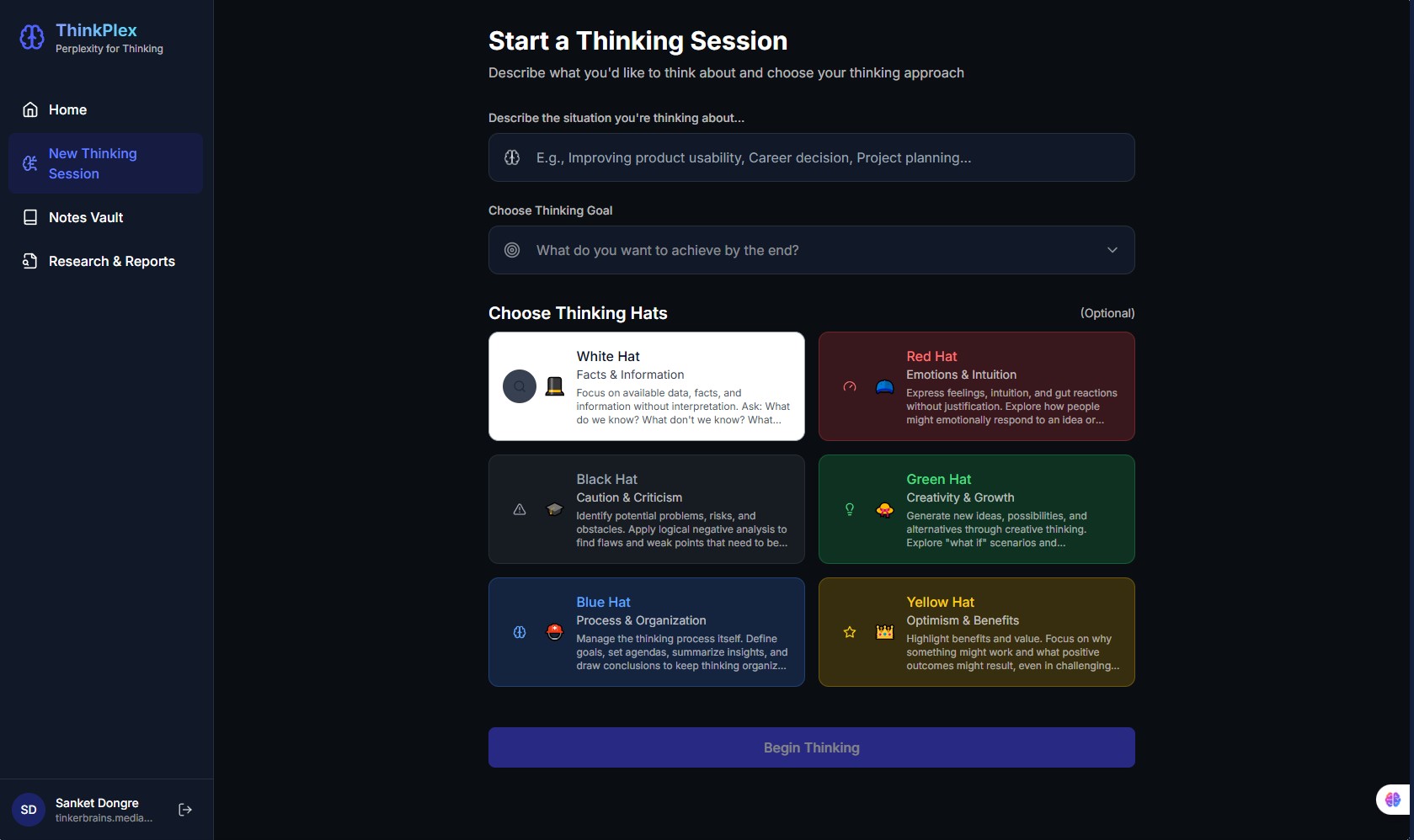 ThinkPlex
Perplexity for Thinking

Home

New Thinking Session

Notes Vault

Research & Reports

SD
Sanket Dongre
tinkerbrains.media...

Start a Thinking Session
Describe what you'd like to think about and choose your thinking approach

Describe the situation you're thinking about...

E.g., Improving product usability, Career decision, Project planning...

Choose Thinking Goal

What do you want to achieve by the end?

Choose Thinking Hats

(Optional)

White Hat
Facts & Information
Focus on available data, facts, and information without interpretation. Ask: What do we know? What don't we know? What...

Red Hat
Emotions & Intuition
Express feelings, intuition, and gut reactions without justification. Explore how people might emotionally respond to an idea or...

Black Hat
Caution & Criticism
Identify potential problems, risks, and obstacles. Apply logical negative analysis to find flaws and weak points that need to be...

Green Hat
Creativity & Growth
Generate new ideas, possibilities, and alternatives through creative thinking. Explore "what if" scenarios and...

Blue Hat
Process & Organization
Manage the thinking process itself. Define goals, set agendas, summarize insights, and draw conclusions to keep thinking organiz...

Yellow Hat
Optimism & Benefits
Highlight benefits and value. Focus on why something might work and what positive outcomes might result, even in challenging...

Begin Thinking